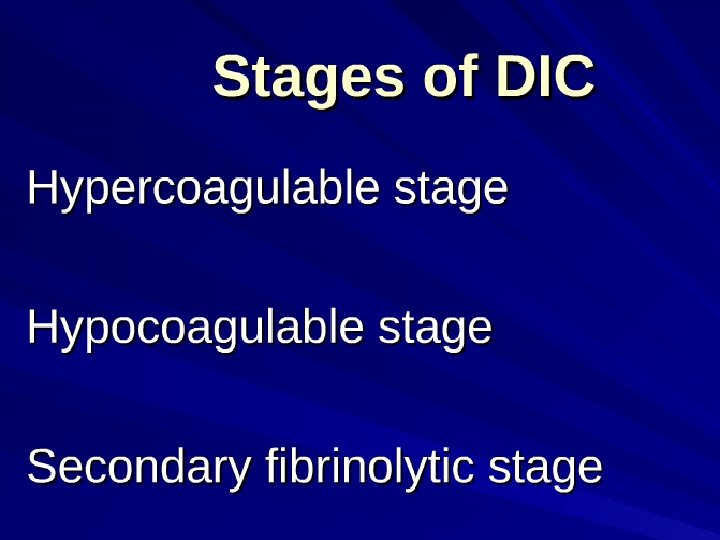 Stages of DIC

Hypercoagulable stage

Hypocoagulable stage

Secondary fibrinolytic stage